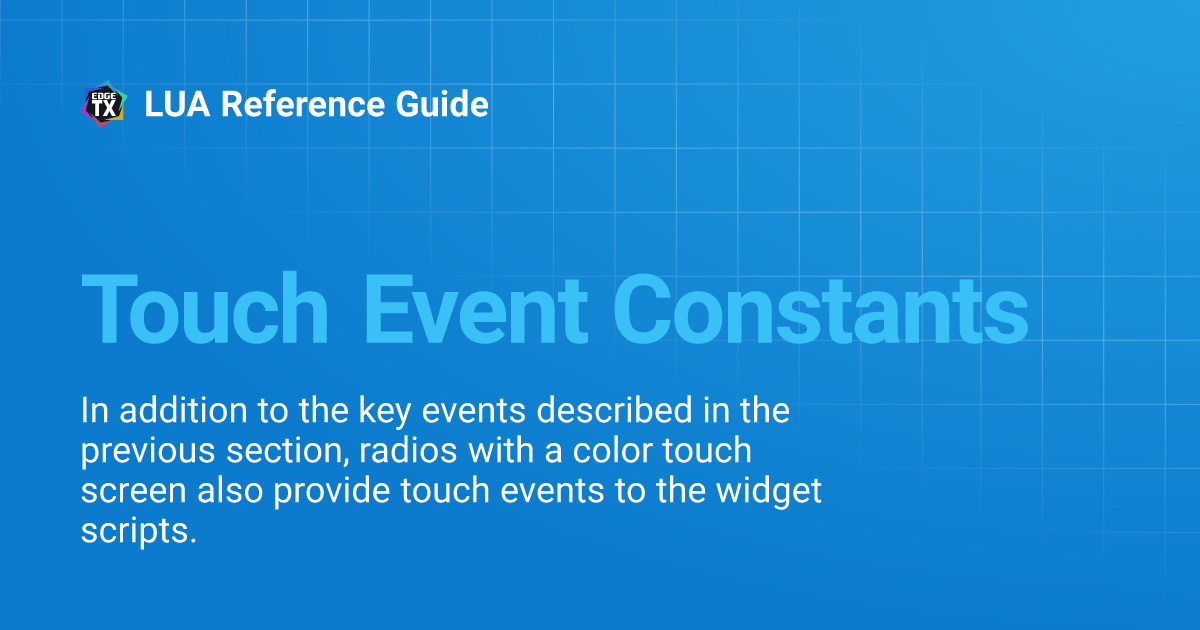 EDGE TX

LUA Reference Guide

Touch Event Constants

In addition to the key events described in the previous section, radios with a color touch screen also provide touch events to the widget scripts.